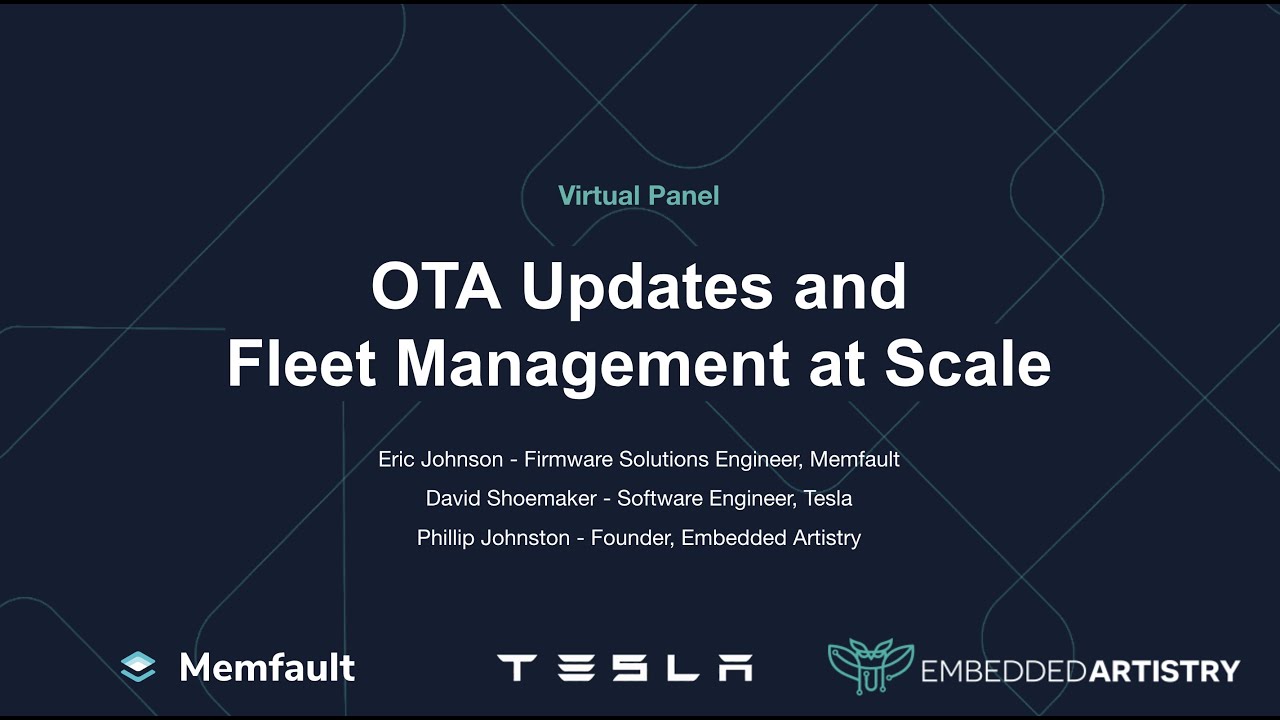 Virtual Panel

OTA Updates and Fleet Management at Scale

Eric Johnson - Firmware Solutions Engineer, Memfault
David Shoemaker - Software Engineer, Tesla
Phillip Johnston - Founder, Embedded Artistry

Memfault

TESLA

EMBEDDEDARTISTRY